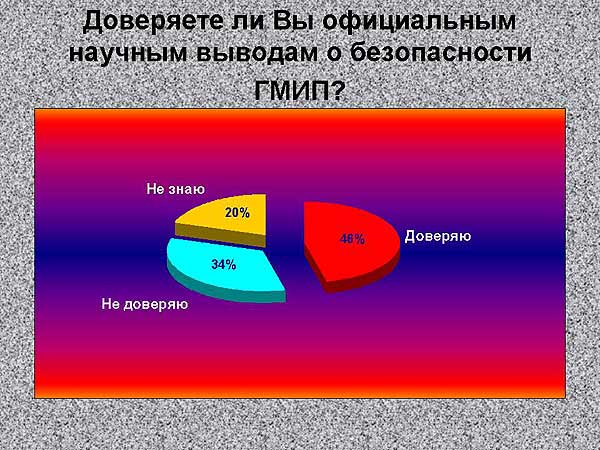 Доверяете ли Вы официальным научным выводам о безопасности ГМИП?

Не знаю
20%
46%
Доверяю
34%
Не доверяю